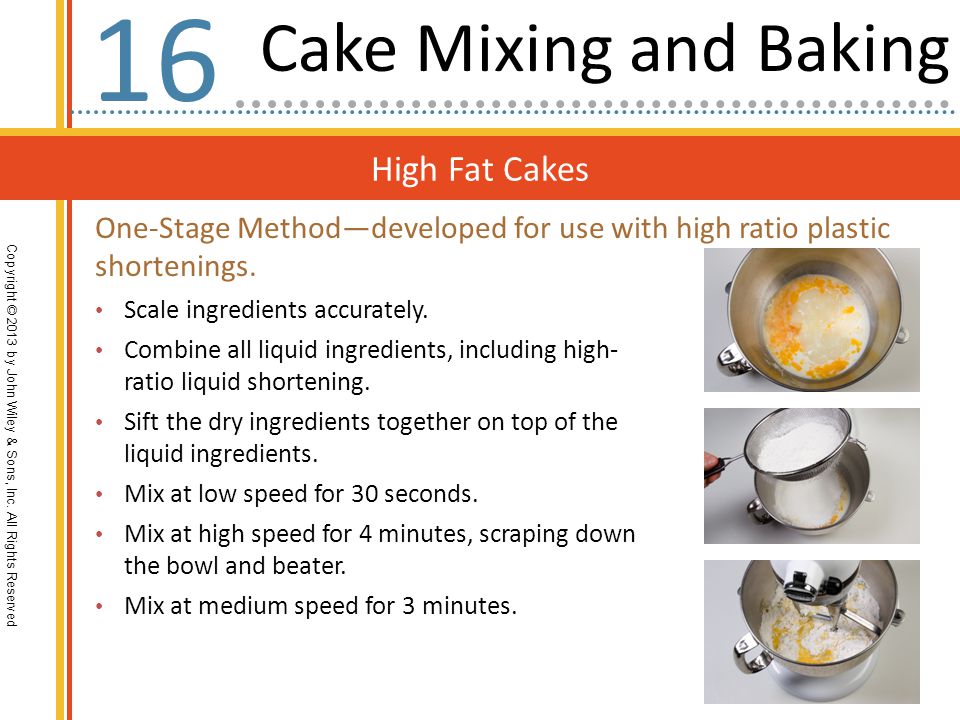 16 Cake Mixing and Baking

High Fat Cakes

One-Stage Method—developed for use with high ratio plastic shortenings.

• Scale ingredients accurately.
• Combine all liquid ingredients, including high-ratio liquid shortening.
• Sift the dry ingredients together on top of the liquid ingredients.
• Mix at low speed for 30 seconds.
• Mix at high speed for 4 minutes, scraping down the bowl and beater.
• Mix at medium speed for 3 minutes.

Copyright © 2013 by John Wiley & Sons, Inc. All Rights Reserved